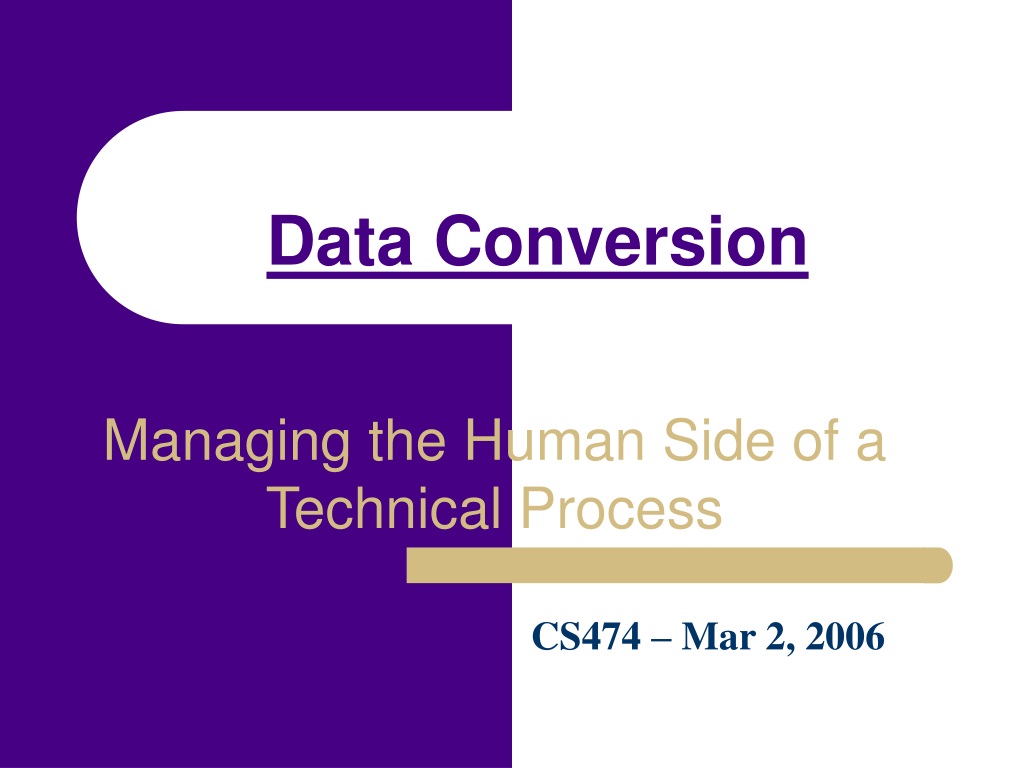 Data Conversion

Managing the Human Side of a Technical Process

CS474 – Mar 2, 2006